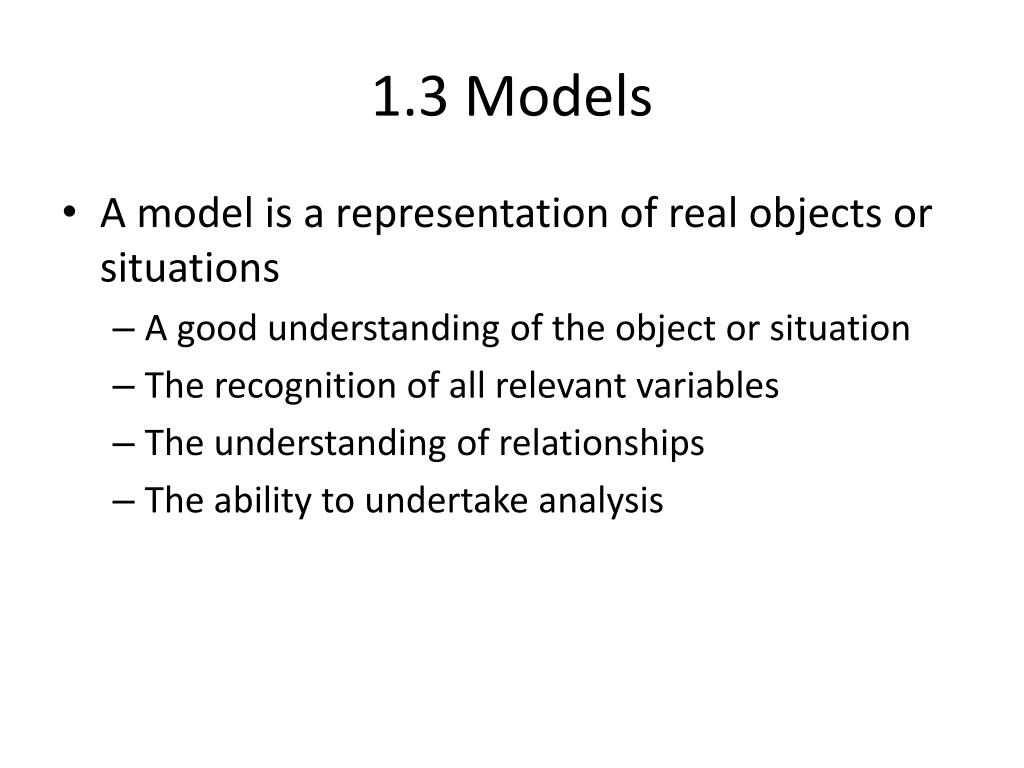 1.3 Models

• A model is a representation of real objects or situations
– A good understanding of the object or situation
– The recognition of all relevant variables
– The understanding of relationships
– The ability to undertake analysis